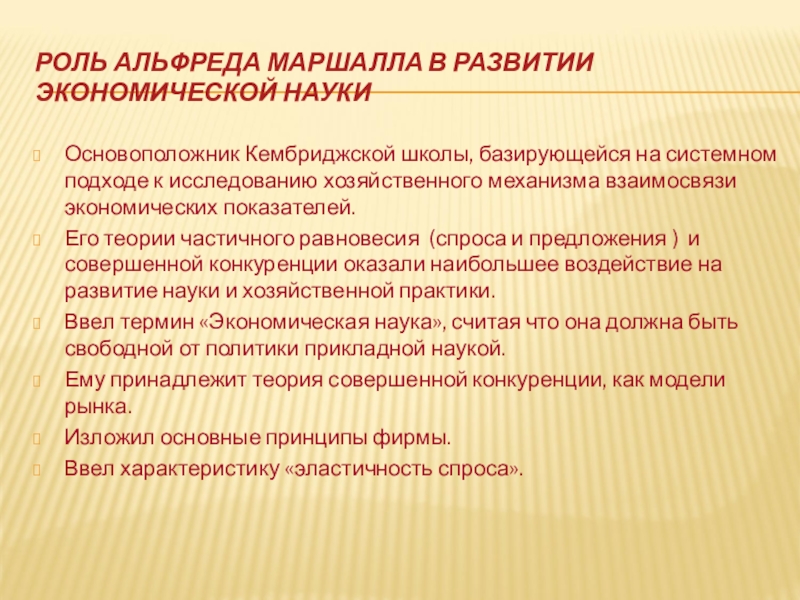 РОЛЬ АЛЬФРЕДА МАРШАЛЛА В РАЗВИТИИ ЭКОНОМИЧЕСКОЙ НАУКИ

Основоположник Кембриджской школы, базирующейся на системном подходе к исследованию хозяйственного механизма взаимосвязи экономических показателей.

Его теории частичного равновесия (спроса и предложения ) и совершенной конкуренции оказали наибольшее воздействие на развитие науки и хозяйственной практики.

Ввел термин «Экономическая наука», считая что она должна быть свободной от политики прикладной наукой.

Ему принадлежит теория совершенной конкуренции, как модели рынка.

Изложил основные принципы фирмы.

Ввел характеристику «эластичность спроса».